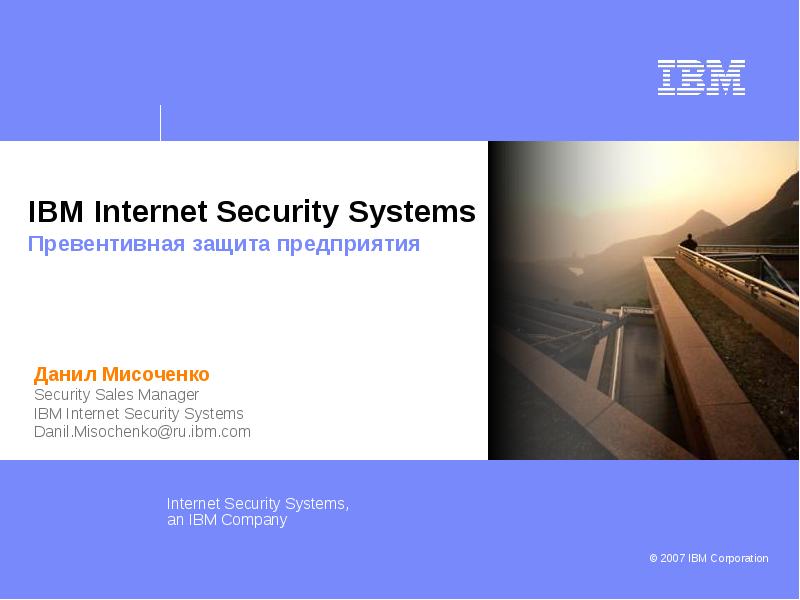 IBM

IBM Internet Security Systems
Превентивная защита предприятия

Данил Мисоченко
Security Sales Manager
IBM Internet Security Systems
Danil.Misochenko@ru.ibm.com

Internet Security Systems,
an IBM Company

© 2007 IBM Corporation